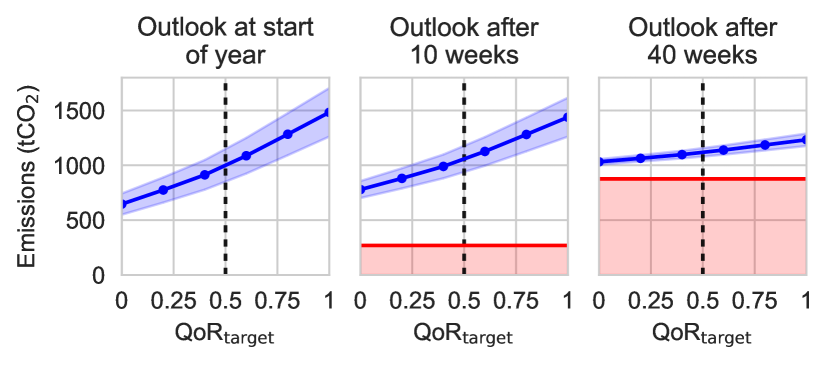 Outlook at start of year

Outlook after 10 weeks

Outlook after 40 weeks

Emissions ($tCO_2$)

1500
1000
500
0

0 0.25 0.5 0.75 1
$QoR_{target}$

0 0.25 0.5 0.75 1
$QoR_{target}$

0 0.25 0.5 0.75 1
$QoR_{target}$